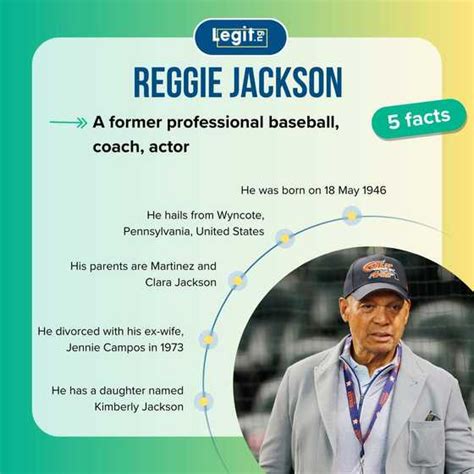 Legit.ng

REGGIE JACKSON

A former professional baseball, coach, actor

5 facts

He was born on 18 May 1946

He hails from Wyncote, Pennsylvania, United States

His parents are Martinez and Clara Jackson

He divorced with his ex-wife, Jennie Campos in 1973

He has a daughter named Kimberly Jackson